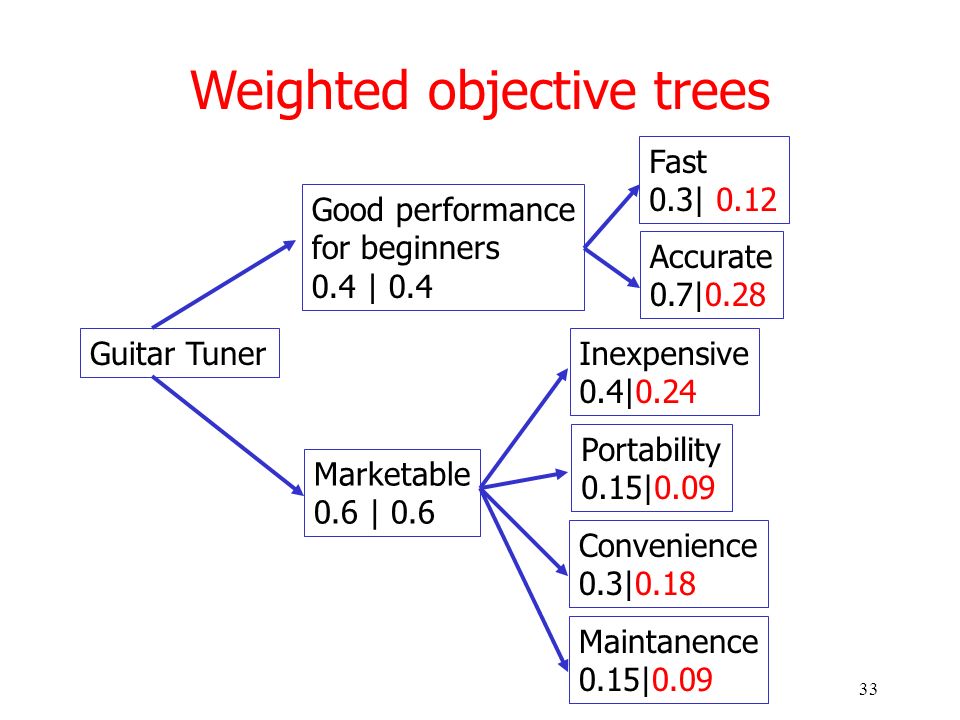 Weighted objective trees

Guitar Tuner

Good performance for beginners
0.4 | 0.4

Fast
0.3| 0.12

Accurate
0.7|0.28

Marketable
0.6 | 0.6

Inexpensive
0.4|0.24

Portability
0.15|0.09

Convenience
0.3|0.18

Maintanence
0.15|0.09

33